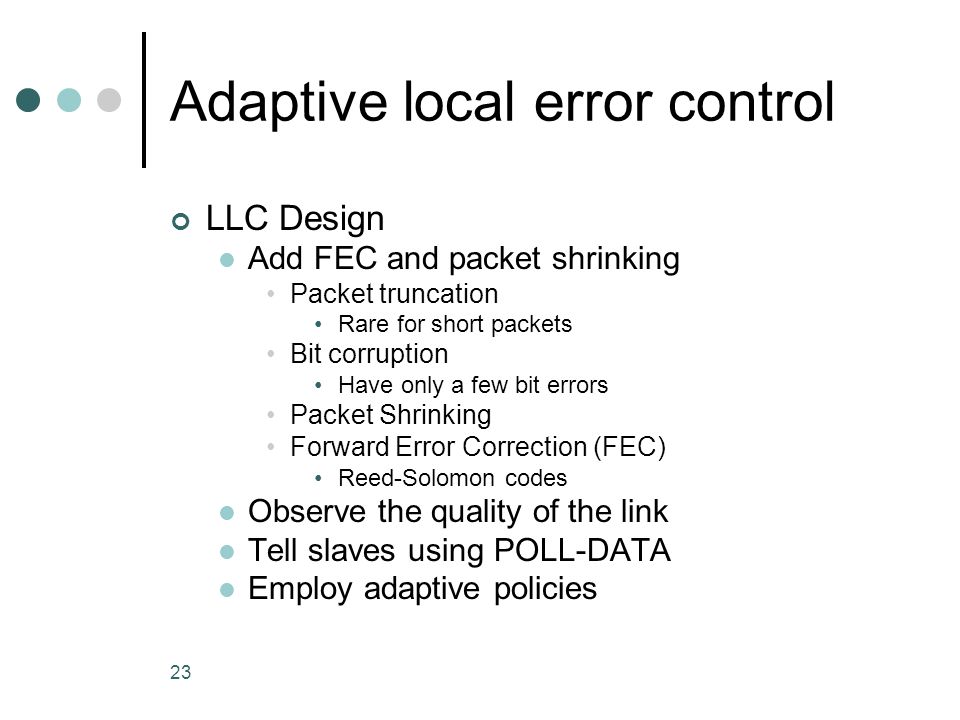 Adaptive local error control

LLC Design
Add FEC and packet shrinking
Packet truncation
Rare for short packets
Bit corruption
Have only a few bit errors
Packet Shrinking
Forward Error Correction (FEC)
Reed-Solomon codes
Observe the quality of the link
Tell slaves using POLL-DATA
Employ adaptive policies

23